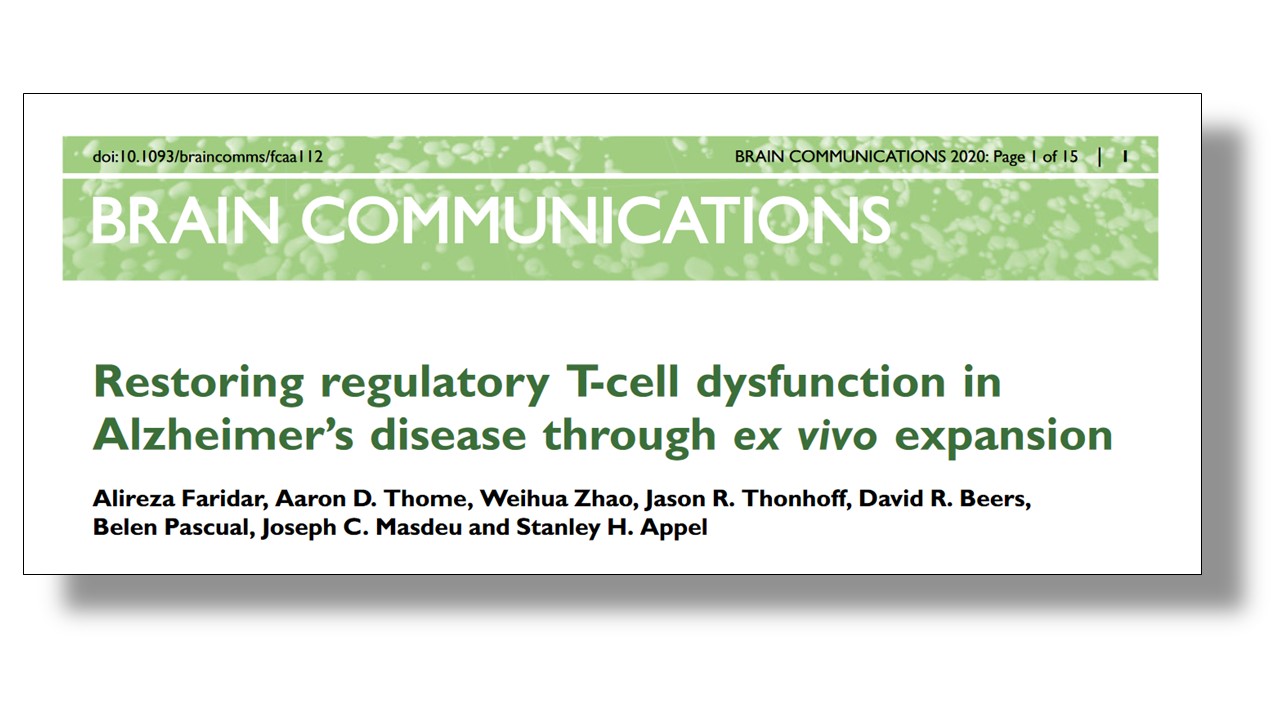 doi:10.1093/braincomms/fcaa112

BRAIN COMMUNICATIONS 2020: Page 1 of 15 | 1

BRAIN COMMUNICATIONS

Restoring regulatory T-cell dysfunction in Alzheimer's disease through ex vivo expansion

Alireza Faridar, Aaron D. Thome, Weihua Zhao, Jason R. Thonhoff, David R. Beers, Belen Pascual, Joseph C. Masdeu and Stanley H. Appel